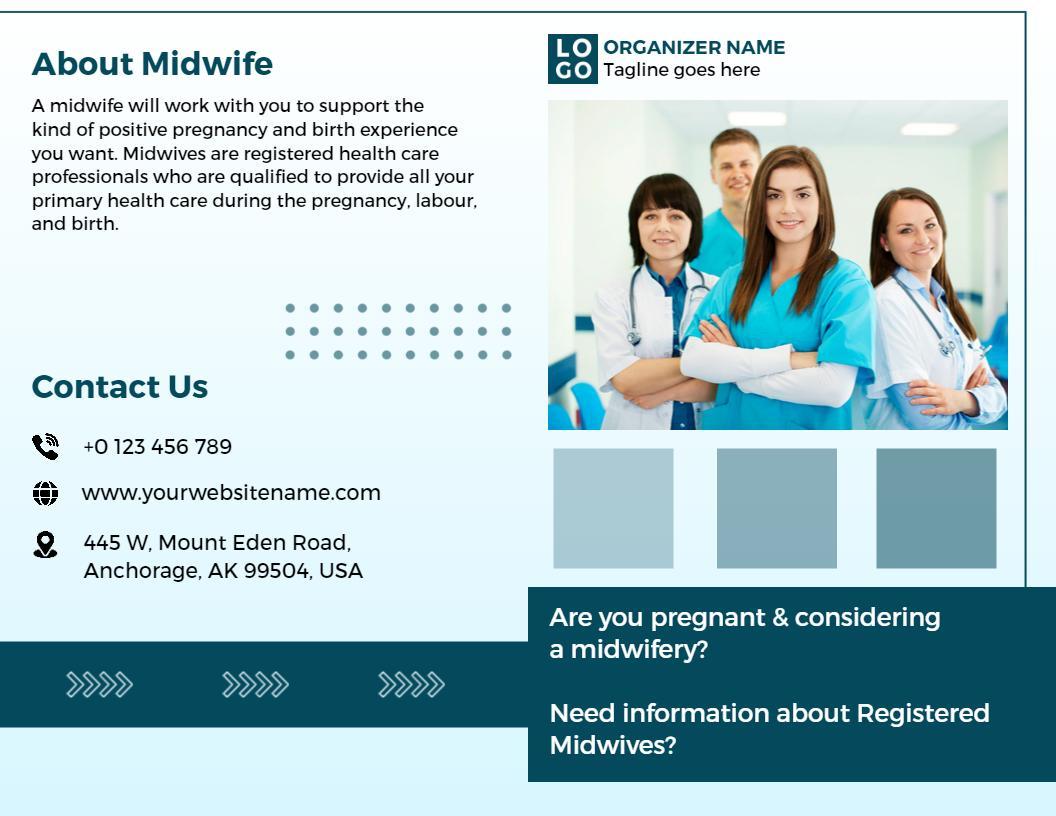 About Midwife

A midwife will work with you to support the kind of positive pregnancy and birth experience you want. Midwives are registered health care professionals who are qualified to provide all your primary health care during the pregnancy, labour, and birth.

Contact Us

+0 123 456 789

www.yourwebsitename.com

445 W, Mount Eden Road, Anchorage, AK 99504, USA

LO GO ORGANIZER NAME
Tagline goes here

Are you pregnant & considering a midwifery?

Need information about Registered Midwives?